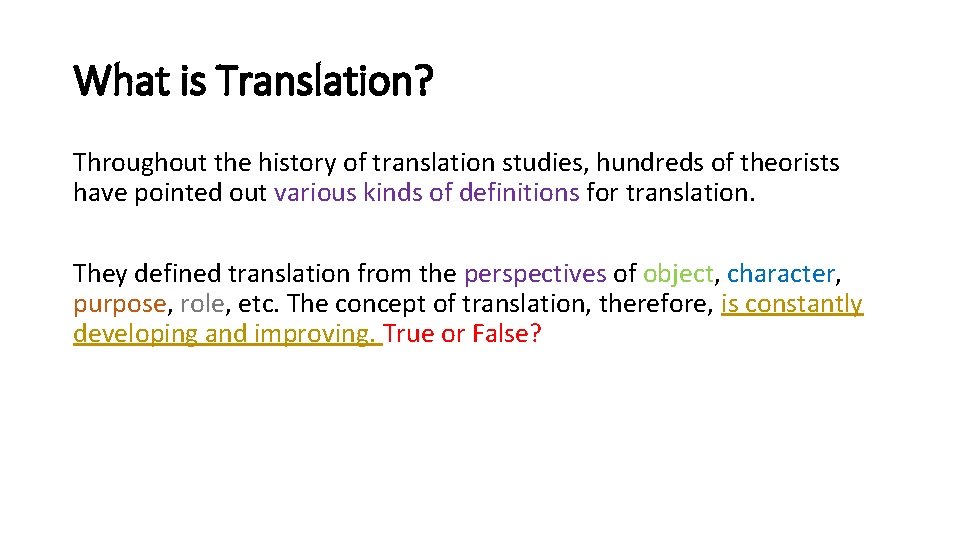 What is Translation?

Throughout the history of translation studies, hundreds of theorists have pointed out various kinds of definitions for translation.

They defined translation from the perspectives of object, character, purpose, role, etc. The concept of translation, therefore, is constantly developing and improving. True or False?